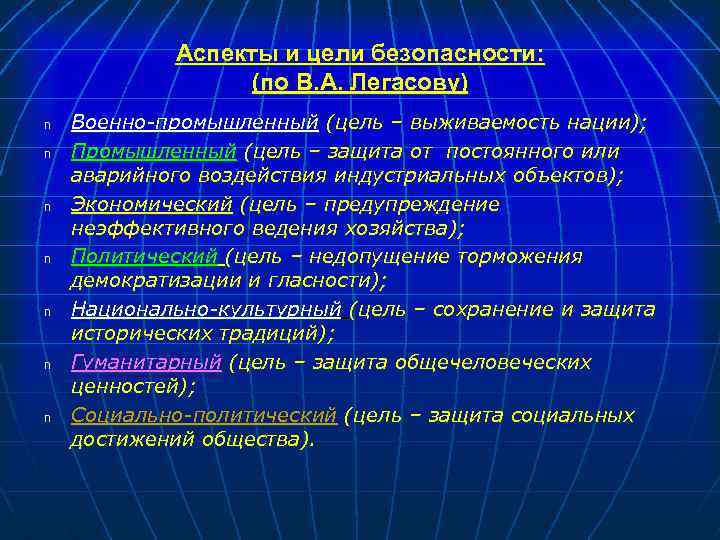 Аспекты и цели безопасности:
(по В.А. Легасову)

n Военно-промышленный (цель – выживаемость нации);

n Промышленный (цель – защита от постоянного или аварийного воздействия индустриальных объектов);

n Экономический (цель – предупреждение неэффективного ведения хозяйства);

n Политический (цель – недопущение торможения демократизации и гласности);

n Национально-культурный (цель – сохранение и защита исторических традиций);

n Гуманитарный (цель – защита общечеловеческих ценностей);

n Социально-политический (цель – защита социальных достижений общества).